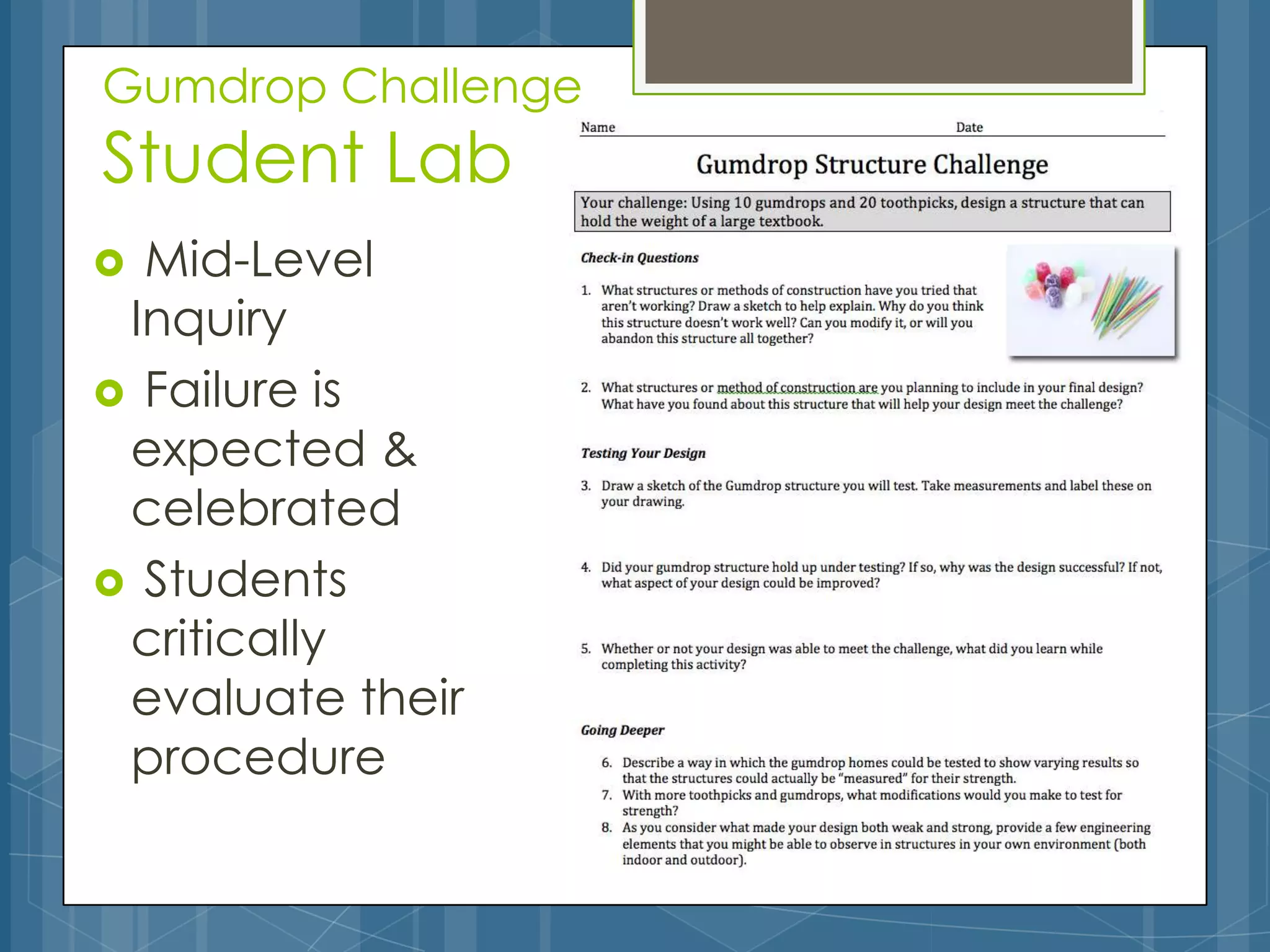 Gumdrop Challenge
Student Lab

Mid-Level Inquiry

Failure is expected & celebrated

Students critically evaluate their procedure

Name Date

Gumdrop Structure Challenge

Your challenge: Using 10 gumdrops and 20 toothpicks, design a structure that can hold the weight of a large textbook.

Check-in Questions

1. What structures or methods of construction have you tried that aren't working? Draw a sketch to help explain. Why do you think this structure doesn't work well? Can you modify it, or will you abandon this structure all together?

2. What structures or method of construction are you planning to include in your final design? What have you found about this structure that will help your design meet the challenge?

Testing Your Design

3. Draw a sketch of the Gumdrop structure you will test. Take measurements and label these on your drawing.

4. Did your gumdrop structure hold up under testing? If so, why was the design successful? If not, what aspect of your design could be improved?

5. Whether or not your design was able to meet the challenge, what did you learn while completing this activity?

Going Deeper

6. Describe a way in which the gumdrop homes could be tested to show varying results so that the structures could actually be "measured" for their strength.
7. With more toothpicks and gumdrops, what modifications would you make to test for strength?
8. As you consider what made your design both weak and strong, provide a few engineering elements that you might be able to observe in structures in your own environment (both indoor and outdoor).